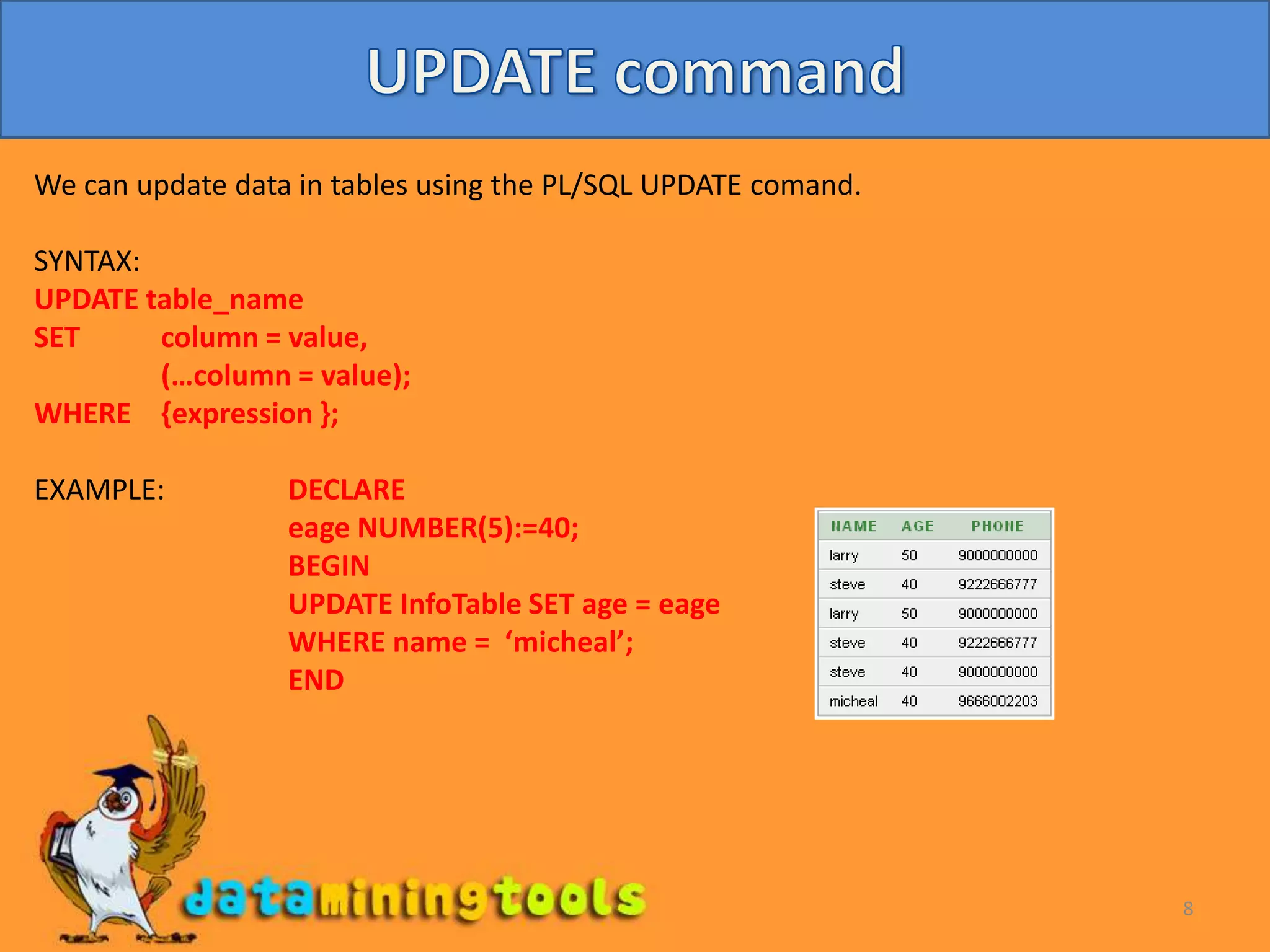 UPDATE command

We can update data in tables using the PL/SQL UPDATE comand.

SYNTAX:
UPDATE table_name
SET column = value,
(…column = value);
WHERE {expression };

EXAMPLE: DECLARE
eage NUMBER(5):=40;
BEGIN
UPDATE InfoTable SET age = eage
WHERE name = ‘micheal’;
END

| NAME | AGE | PHONE |
|---|---|---|
| larry | 50 | 9000000000 |
| steve | 40 | 9222666777 |
| larry | 50 | 9000000000 |
| steve | 40 | 9222666777 |
| steve | 40 | 9000000000 |
| micheal | 40 | 9666002203 |

dataminingtools

8